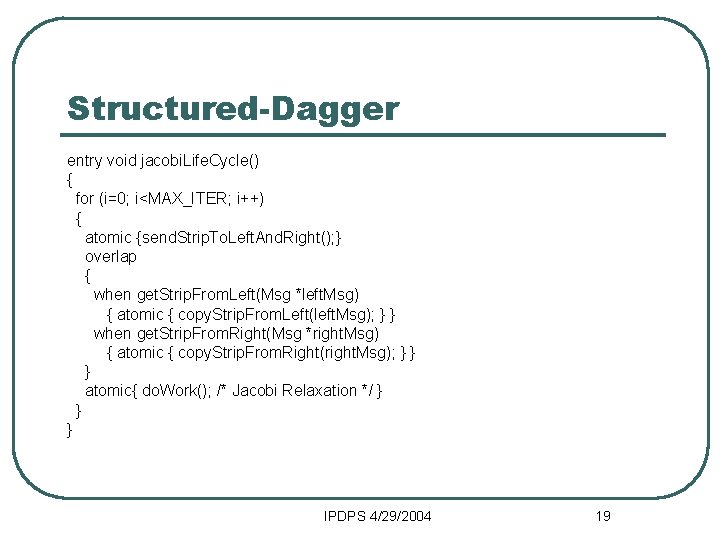 Structured-Dagger

entry void jacobiLifeCycle()
{
for (i=0; i<MAX_ITER; i++)
{
atomic {sendStripToLeftAndRight();}
overlap
{
when getStripFromLeft(Msg *leftMsg)
{ atomic { copyStripFromLeft(leftMsg); } }
when getStripFromRight(Msg *rightMsg)
{ atomic { copyStripFromRight(rightMsg); } }
}
atomic{ doWork(); /* Jacobi Relaxation */ }
}
}

IPDPS 4/29/2004

19